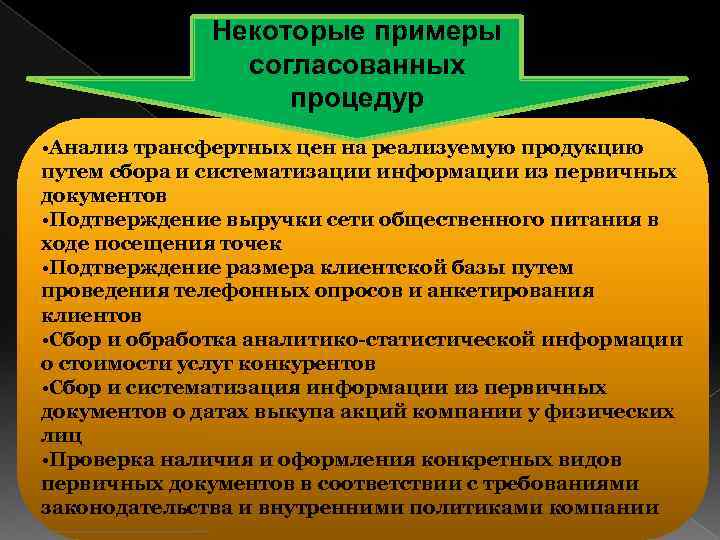 Некоторые примеры согласованных процедур

•Анализ трансфертных цен на реализуемую продукцию путем сбора и систематизации информации из первичных документов
•Подтверждение выручки сети общественного питания в ходе посещения точек
•Подтверждение размера клиентской базы путем проведения телефонных опросов и анкетирования клиентов
•Сбор и обработка аналитико-статистической информации о стоимости услуг конкурентов
•Сбор и систематизация информации из первичных документов о датах выкупа акций компании у физических лиц
•Проверка наличия и оформления конкретных видов первичных документов в соответствии с требованиями законодательства и внутренними политиками компании